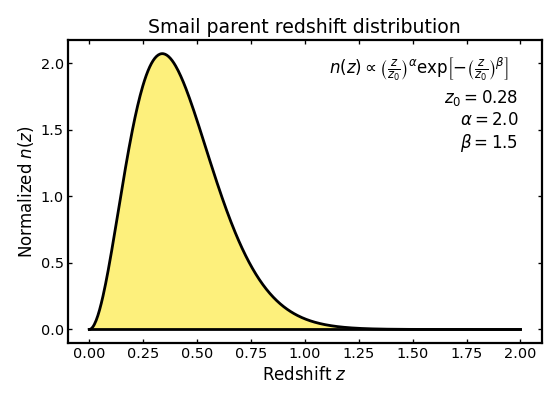 Smail parent redshift distribution

$n(z) \propto \left(\frac{z}{z_0}\right)^{\alpha} \exp\left[-\left(\frac{z}{z_0}\right)^{\beta}\right]$

$z_0 = 0.28$
$\alpha = 2.0$
$\beta = 1.5$

Normalized $n(z)$

2.0
1.5
1.0
0.5
0.0

0.00 0.25 0.50 0.75 1.00 1.25 1.50 1.75 2.00

Redshift $z$